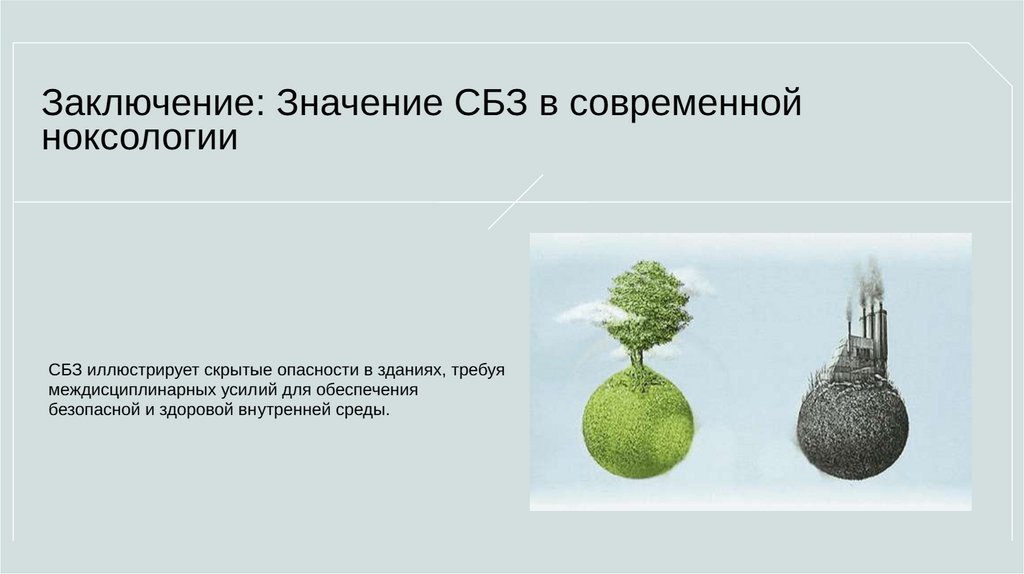 Заключение: Значение СБЗ в современной ноксологии

СБЗ иллюстрирует скрытые опасности в зданиях, требуя междисциплинарных усилий для обеспечения безопасной и здоровой внутренней среды.